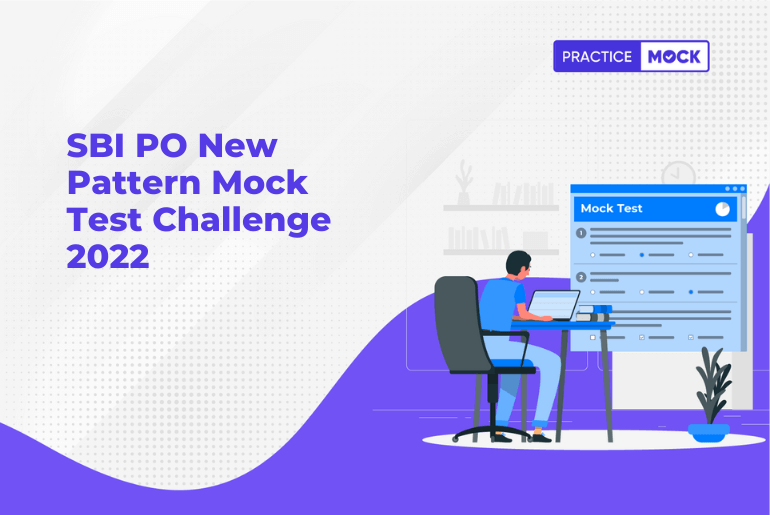 PRACTICE MOCK

SBI PO New Pattern Mock Test Challenge 2022

Mock Test

1

2